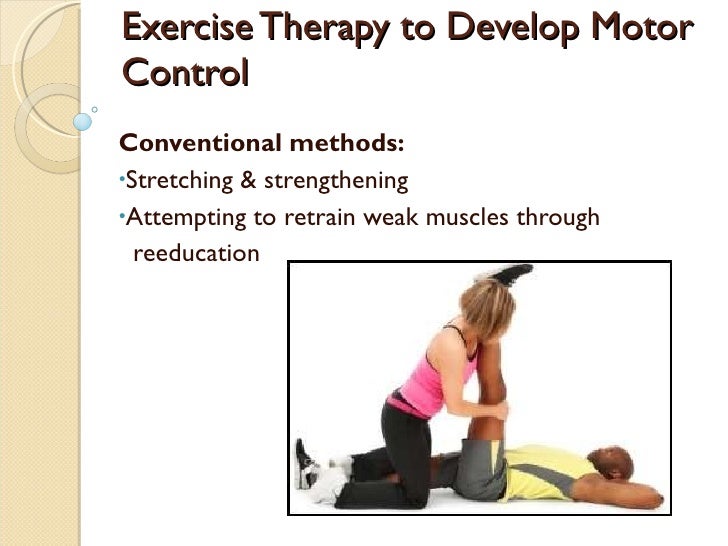 Exercise Therapy to Develop Motor Control

Conventional methods:
•Stretching & strengthening
•Attempting to retrain weak muscles through reeducation